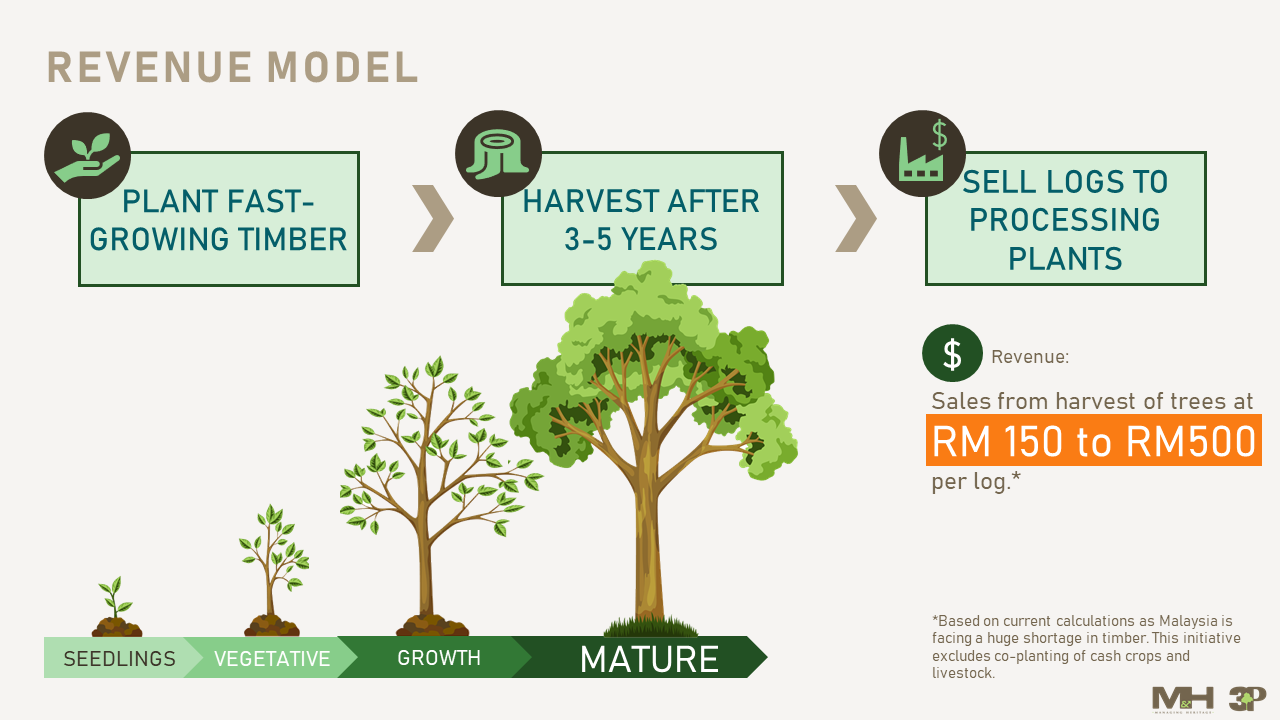 REVENUE MODEL

PLANT FAST-GROWING TIMBER

HARVEST AFTER 3-5 YEARS

SELL LOGS TO PROCESSING PLANTS

$ Revenue:

Sales from harvest of trees at

RM 150 to RM500

per log.*

SEEDLINGS
VEGETATIVE
GROWTH
MATURE

*Based on current calculations as Malaysia is facing a huge shortage in timber. This initiative excludes co-planting of cash crops and livestock.

M&H 3P